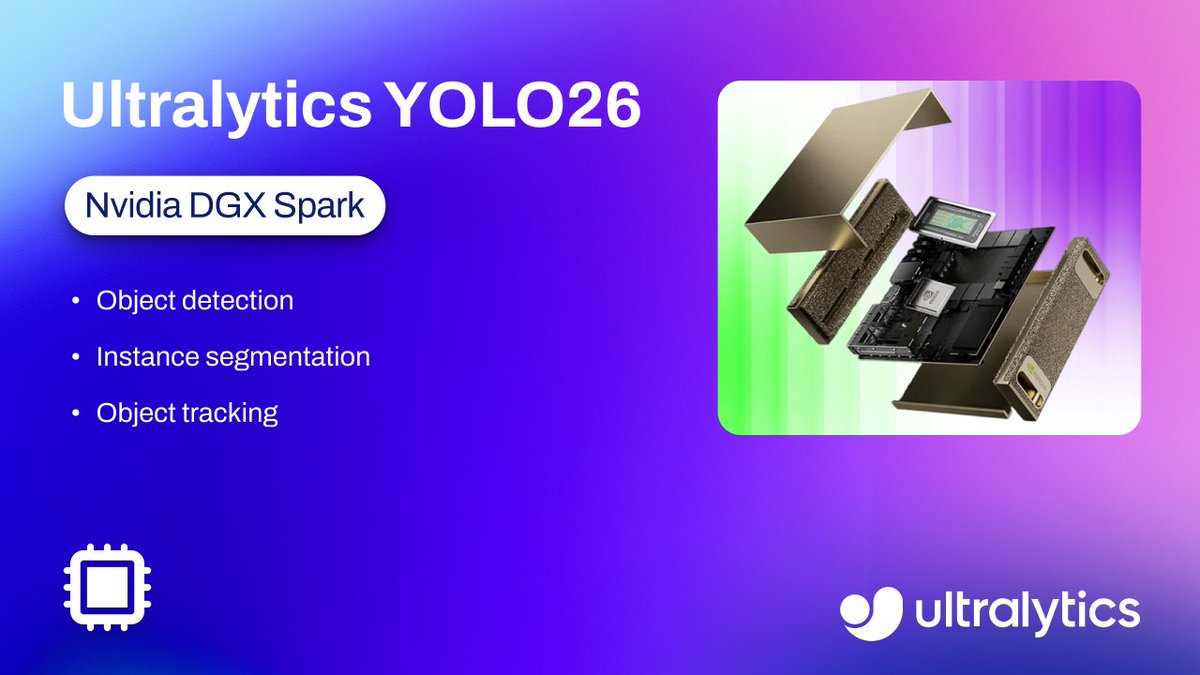 Ultralytics YOLO26

Nvidia DGX Spark

• Object detection
• Instance segmentation
• Object tracking

ultralytics